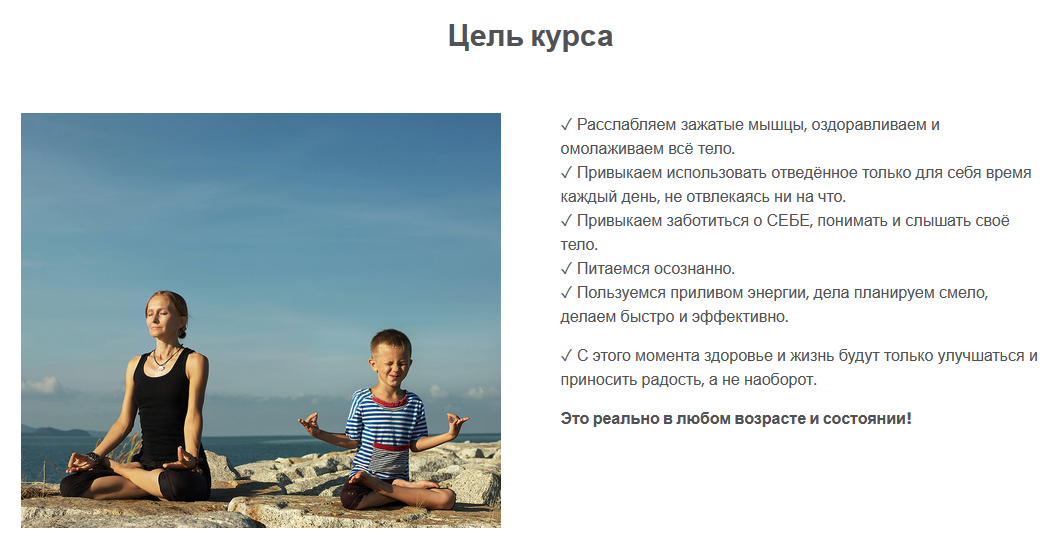 Цель курса

✓ Расслабляем зажатые мышцы, оздоравливаем и омолаживаем всё тело.
✓ Привыкаем использовать отведённое только для себя время каждый день, не отвлекаясь ни на что.
✓ Привыкаем заботиться о СЕБЕ, понимать и слышать своё тело.
✓ Питаемся осознанно.
✓ Пользуемся приливом энергии, дела планируем смело, делаем быстро и эффективно.

✓ С этого момента здоровье и жизнь будут только улучшаться и приносить радость, а не наоборот.

Это реально в любом возрасте и состоянии!